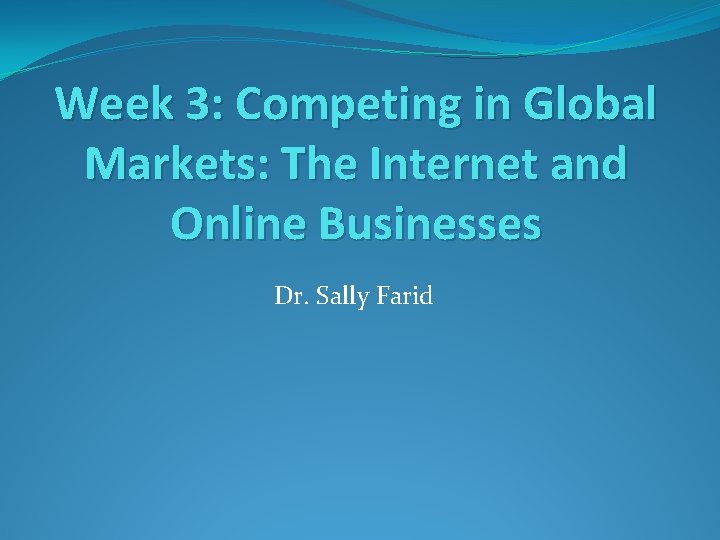 Week 3: Competing in Global Markets: The Internet and Online Businesses

Dr. Sally Farid